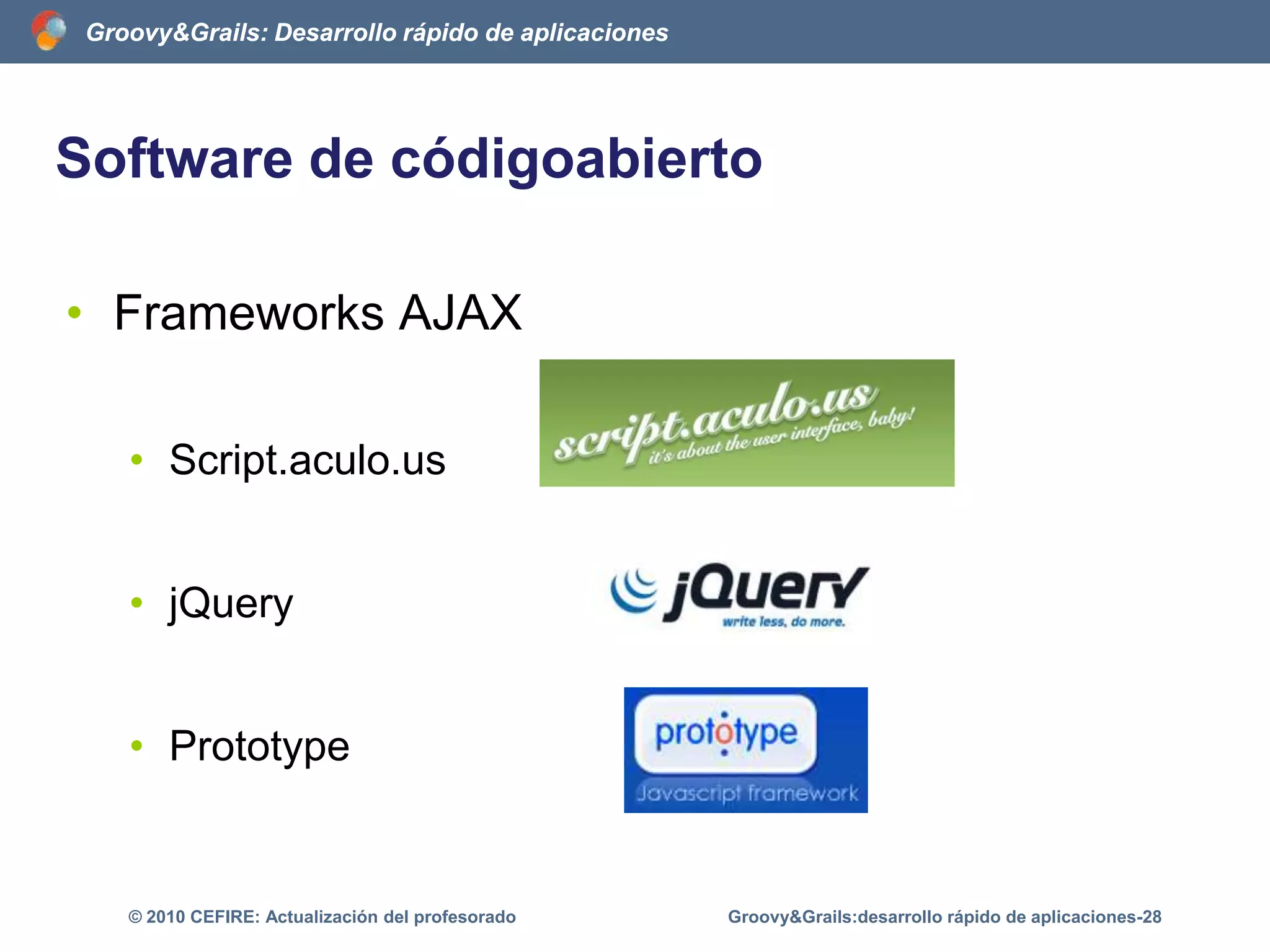 Groovy&Grails: Desarrollo rápido de aplicaciones

Software de códigoabierto

• Frameworks AJAX

• Script.aculo.us

script.aculo.us
it's about the user interface, baby!

• jQuery

jQuery
write less, do more.

• Prototype

prototype
Javascript framework

© 2010 CEFIRE: Actualización del profesorado

Groovy&Grails:desarrollo rápido de aplicaciones-28